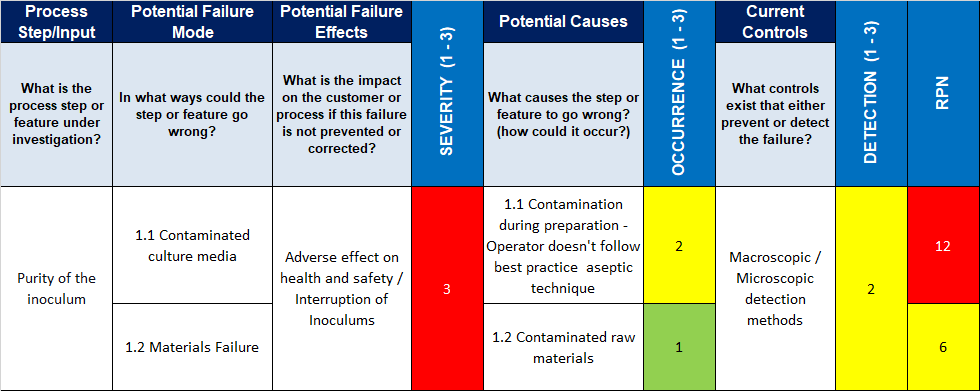 | Process Step/Input | Potential Failure Mode | Potential Failure Effects | SEVERITY (1 - 3) | Potential Causes | OCCURRENCE (1 - 3) | Current Controls | DETECTION (1 - 3) | RPN |
|---|---|---|---|---|---|---|---|---|
| What is the process step or feature under investigation? | In what ways could the step or feature go wrong? | What is the impact on the customer or process if this failure is not prevented or corrected? | | What causes the step or feature to go wrong? (how could it occur?) | | What controls exist that either prevent or detect the failure? | | |
| Purity of the inoculum | 1.1 Contaminated culture media | Adverse effect on health and safety / Interruption of Inoculums | 3 | 1.1 Contamination during preparation - Operator doesn't follow best practice aseptic technique | 2 | Macroscopic / Microscopic detection methods | 2 | 12 |
| | 1.2 Materials Failure | | | 1.2 Contaminated raw materials | 1 | | | 6 |